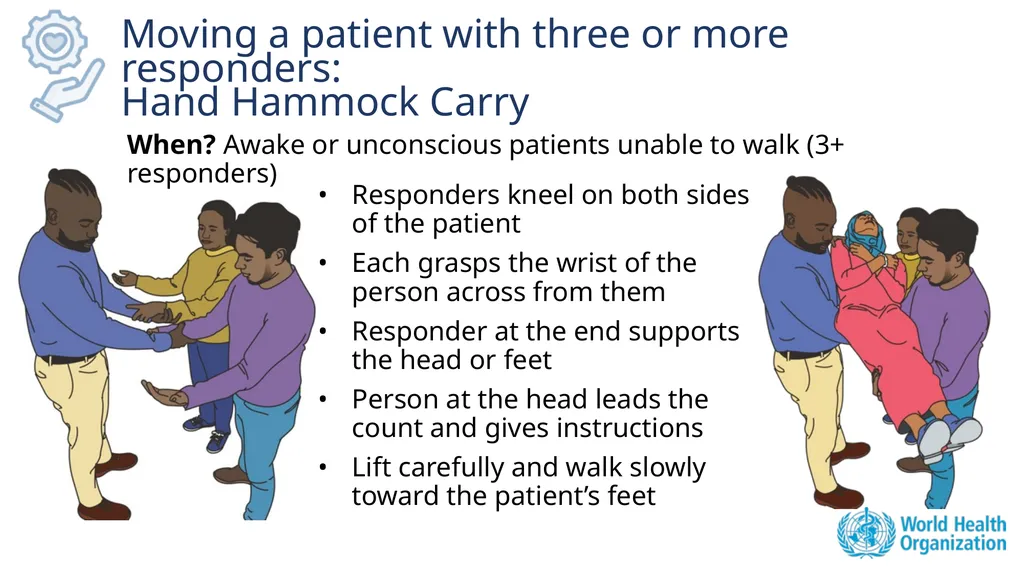 Moving a patient with three or more responders:
Hand Hammock Carry

When? Awake or unconscious patients unable to walk (3+ responders)

• Responders kneel on both sides of the patient
• Each grasps the wrist of the person across from them
• Responder at the end supports the head or feet
• Person at the head leads the count and gives instructions
• Lift carefully and walk slowly toward the patient's feet

World Health Organization